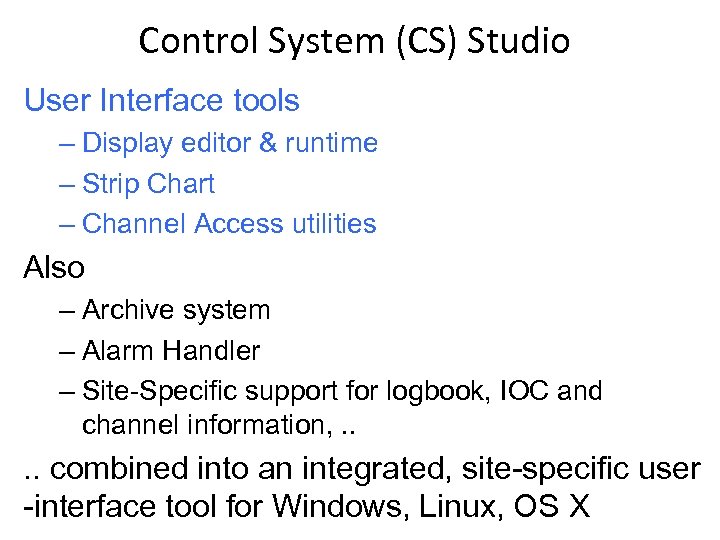 Control System (CS) Studio

User Interface tools

– Display editor & runtime

– Strip Chart

– Channel Access utilities

Also

– Archive system

– Alarm Handler

– Site-Specific support for logbook, IOC and channel information, ..

.. combined into an integrated, site-specific user -interface tool for Windows, Linux, OS X